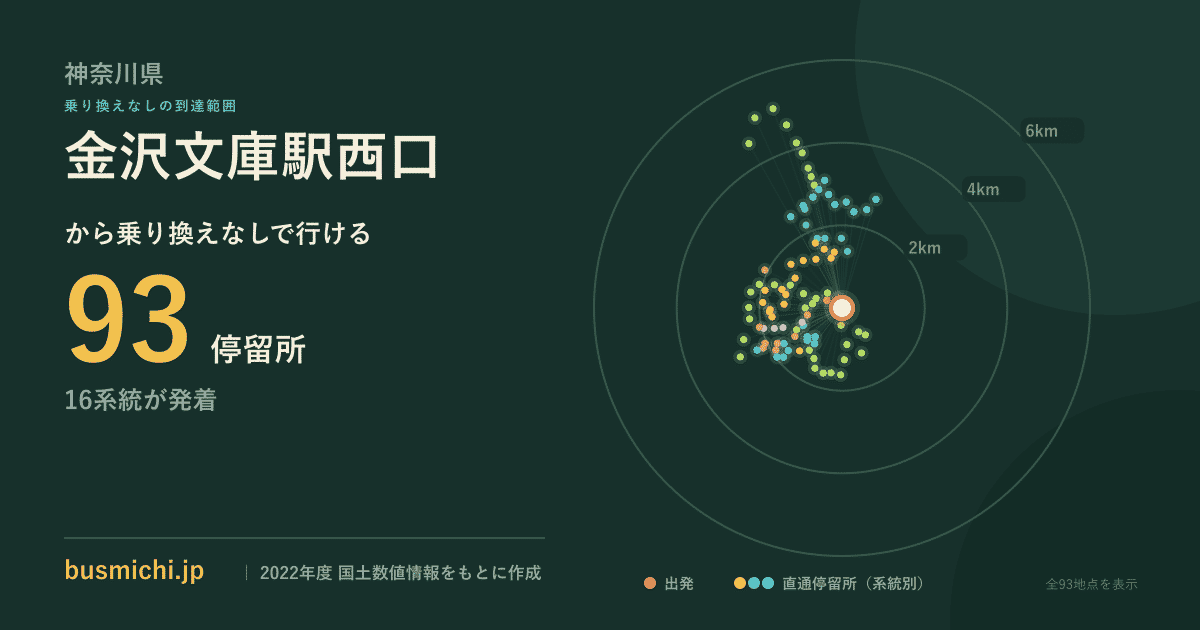 神奈川県

乗り換えなしの到達範囲

金沢文庫駅西口

から乗り換えなしで行ける

93 停留所

16系統が発着

6km

4km

2km

busmichi.jp | 2022年度 国土数値情報をもとに作成

出発 直通停留所（系統別）

全93地点を表示